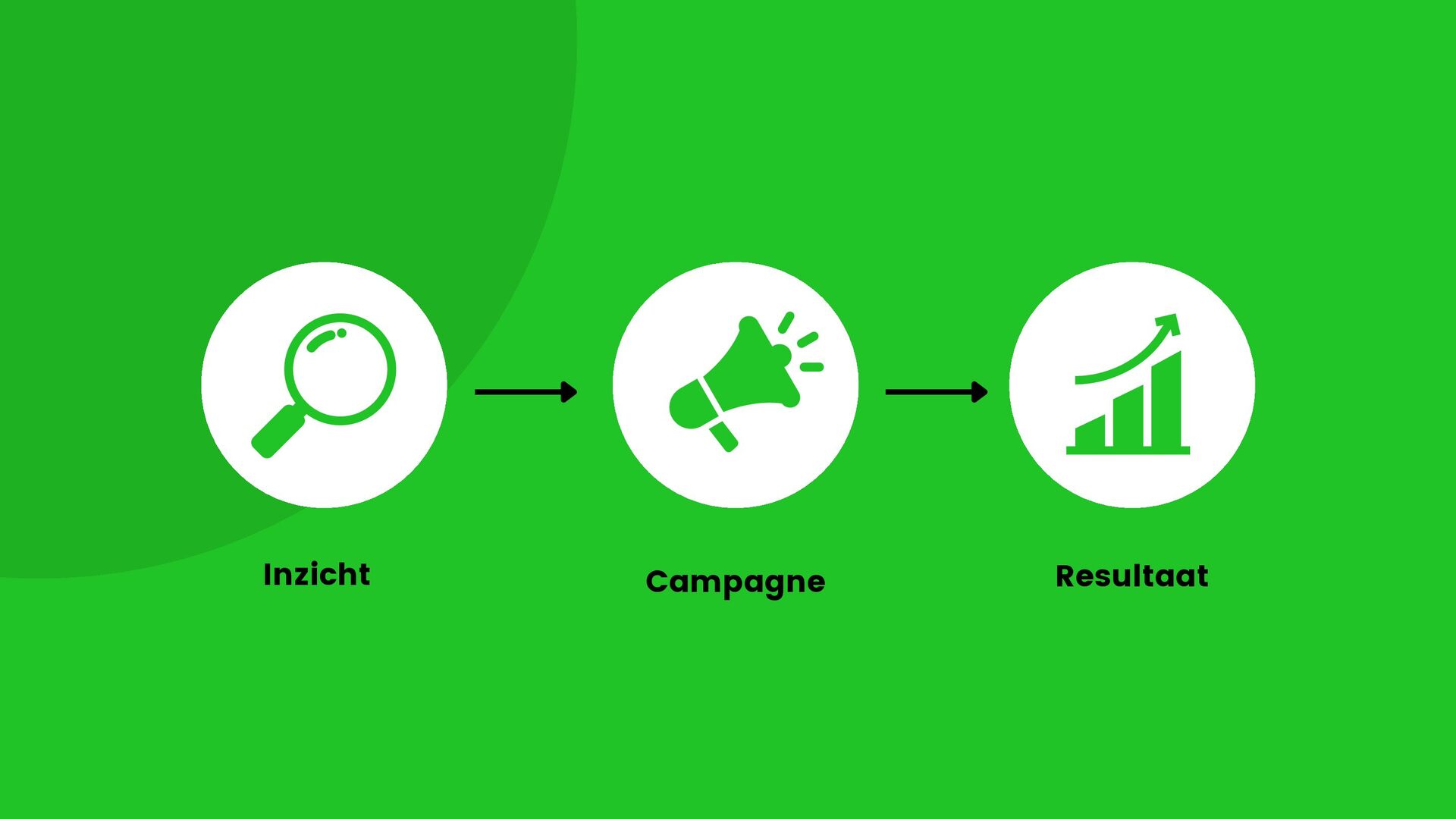 Inzicht

Campagne

Resultaat